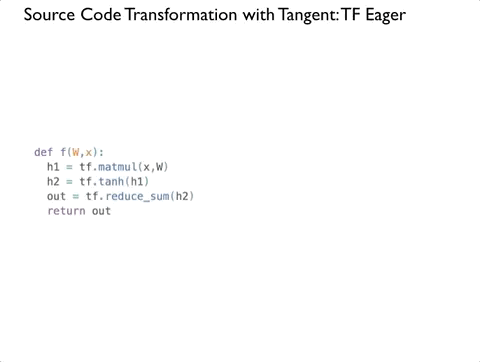 Source Code Transformation with Tangent: TF Eager

def f(W,x):
  h1 = tf.matmul(x,W)
  h2 = tf.tanh(h1)
  out = tf.reduce_sum(h2)
  return out